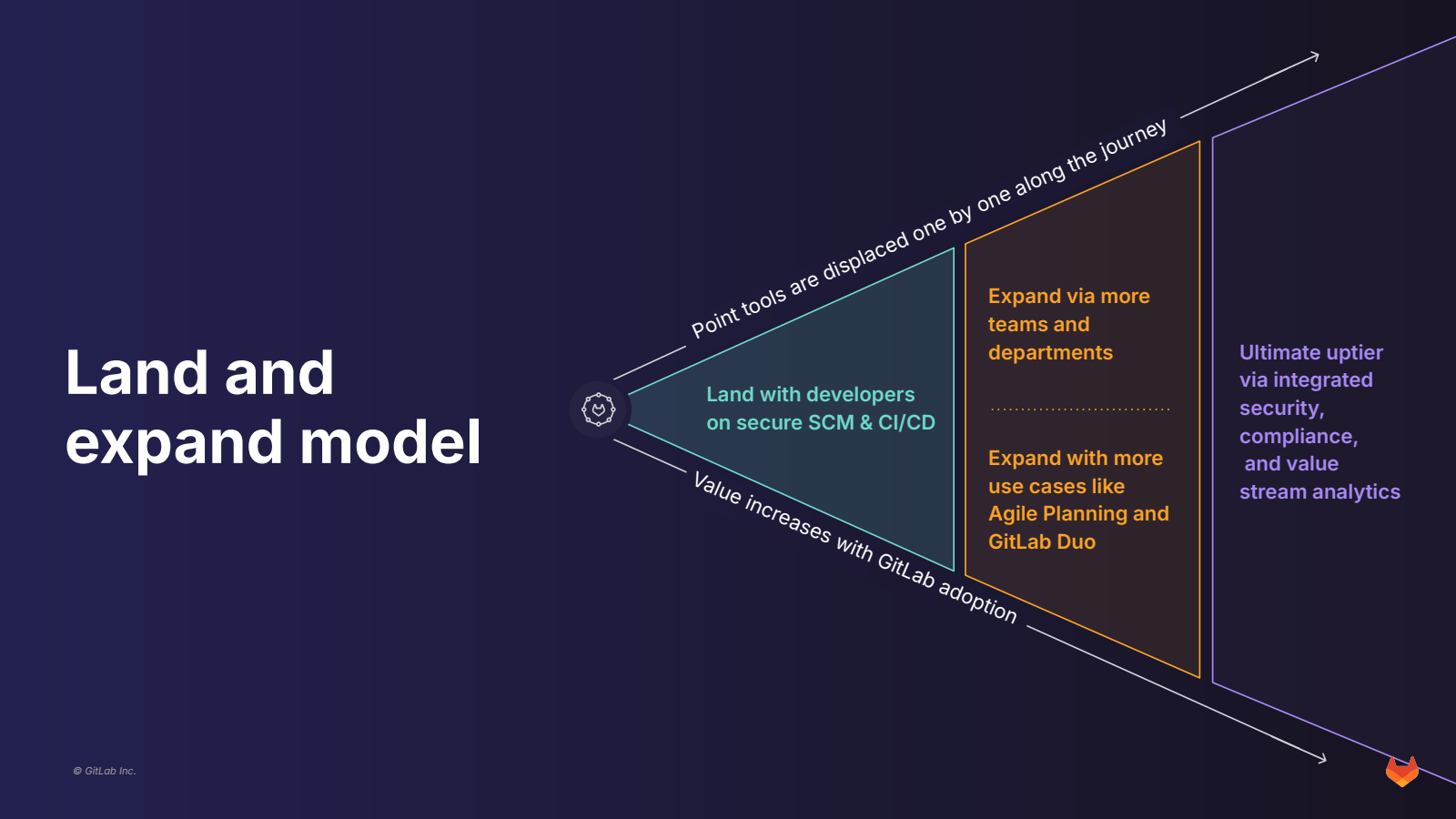 Land and expand model

Point tools are displaced one by one along the journey

Land with developers on secure SCM & CI/CD

Expand via more teams and departments

Expand with more use cases like Agile Planning and GitLab Duo

Ultimate uptier via integrated security, compliance, and value stream analytics

Value increases with GitLab adoption

© GitLab Inc.